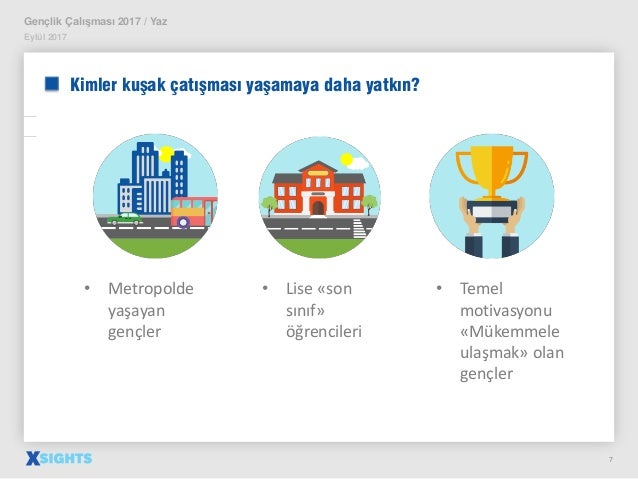 Gençlik Çalışması 2017 / Yaz
Eylül 2017

Kimler kuşak çatışması yaşamaya daha yatkın?

• Metropolde yaşayan gençler

• Lise «son sınıf» öğrencileri

• Temel motivasyonu «Mükemmele ulaşmak» olan gençler

XSIGHTS

7